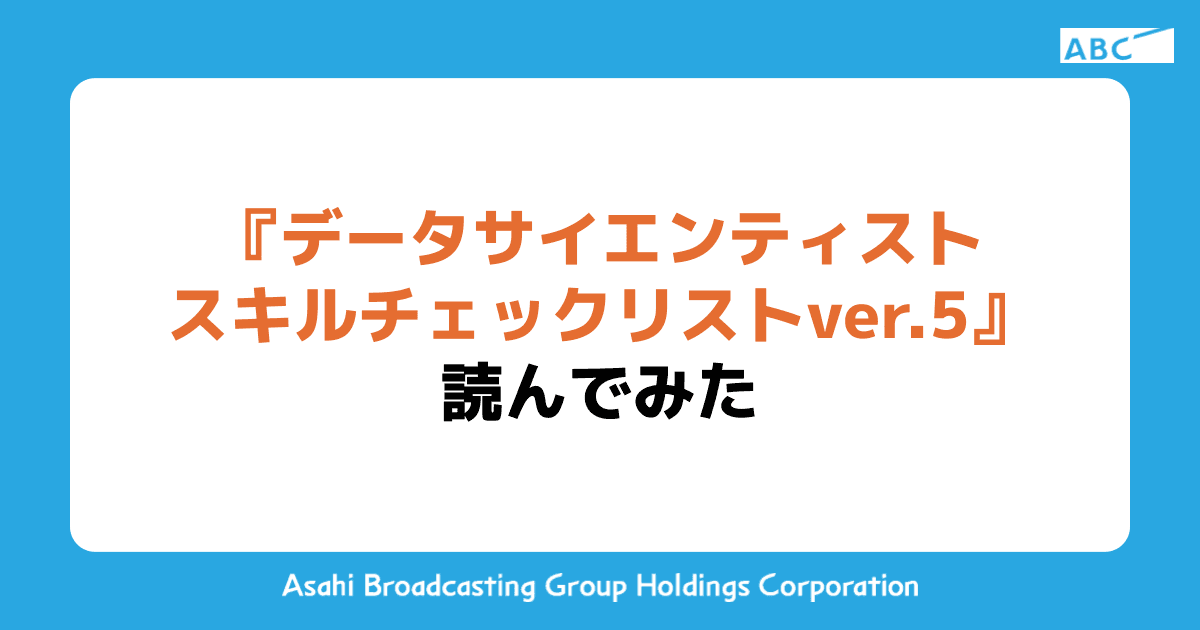 ABC

『データサイエンティスト
スキルチェックリストver.5』
読んでみた

Asahi Broadcasting Group Holdings Corporation